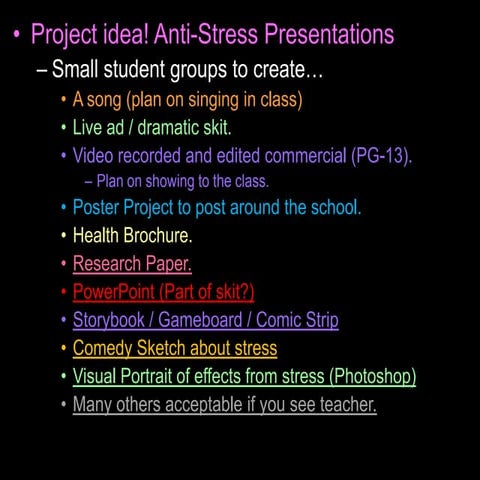 • Project idea! Anti-Stress Presentations

– Small student groups to create…

• A song (plan on singing in class)

• Live ad / dramatic skit.

• Video recorded and edited commercial (PG-13).

– Plan on showing to the class.

• Poster Project to post around the school.

• Health Brochure.

• Research Paper.

• PowerPoint (Part of skit?)

• Storybook / Gameboard / Comic Strip

• Comedy Sketch about stress

• Visual Portrait of effects from stress (Photoshop)

• Many others acceptable if you see teacher.